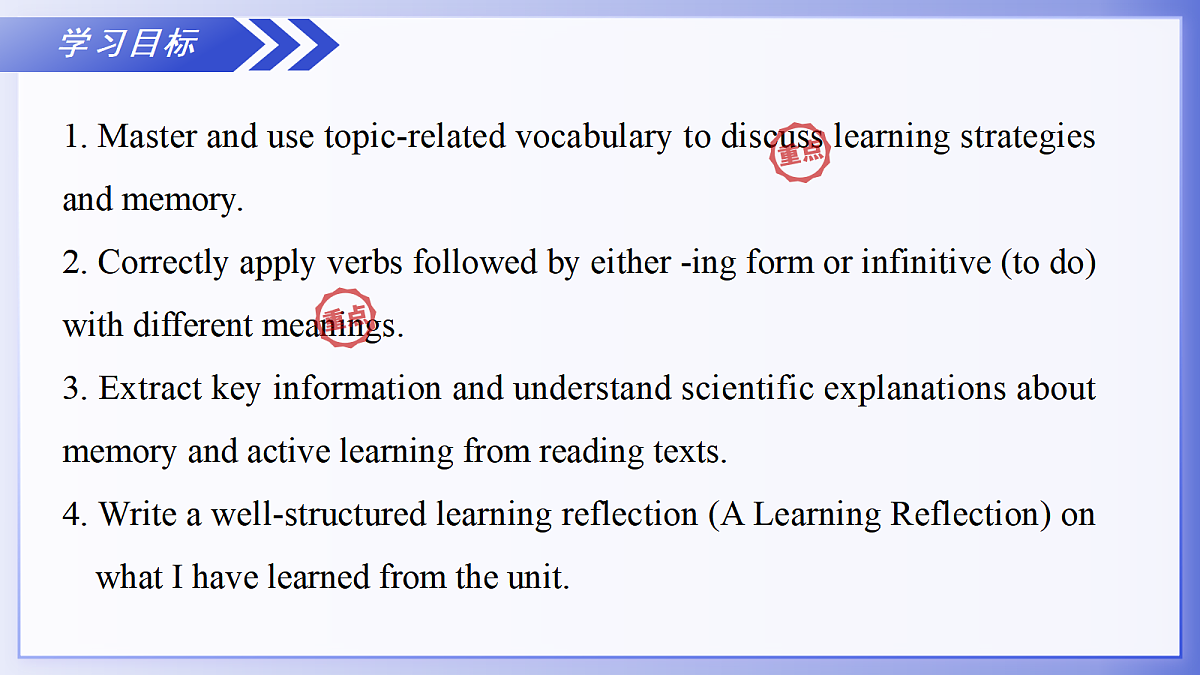 学习目标

1. Master and use topic-related vocabulary to discuss learning strategies and memory.
重点

2. Correctly apply verbs followed by either -ing form or infinitive (to do) with different meanings.
重点

3. Extract key information and understand scientific explanations about memory and active learning from reading texts.

4. Write a well-structured learning reflection (A Learning Reflection) on what I have learned from the unit.